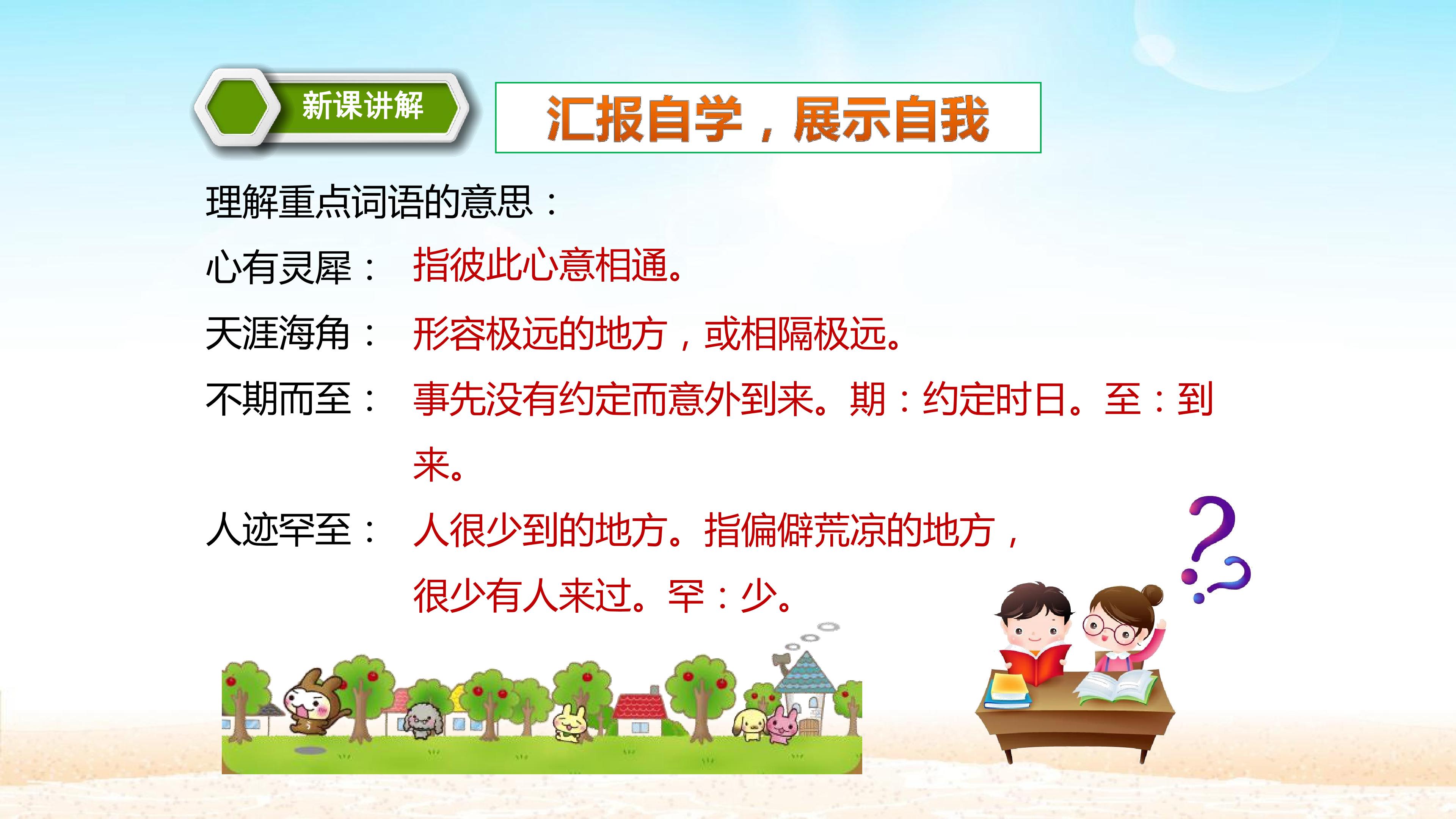 新课讲解

汇报自学，展示自我

理解重点词语的意思：

心有灵犀： 指彼此心意相通。

天涯海角： 形容极远的地方，或相隔极远。

不期而至： 事先没有约定而意外到来。期：约定时日。至：到来。

人迹罕至： 人很少到的地方。指偏僻荒凉的地方，很少有人来过。罕：少。